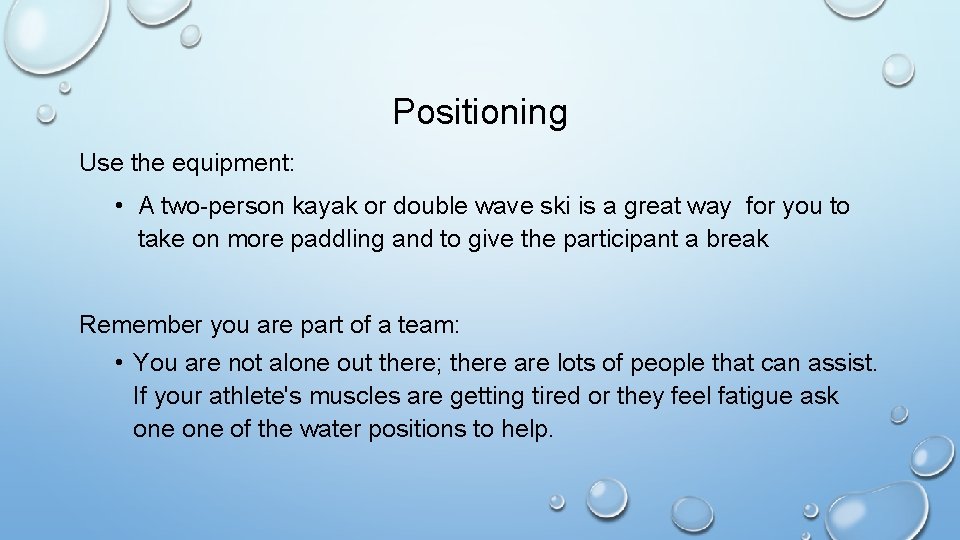 Positioning

Use the equipment:

• A two-person kayak or double wave ski is a great way for you to take on more paddling and to give the participant a break

Remember you are part of a team:

• You are not alone out there; there are lots of people that can assist. If your athlete's muscles are getting tired or they feel fatigue ask one one of the water positions to help.